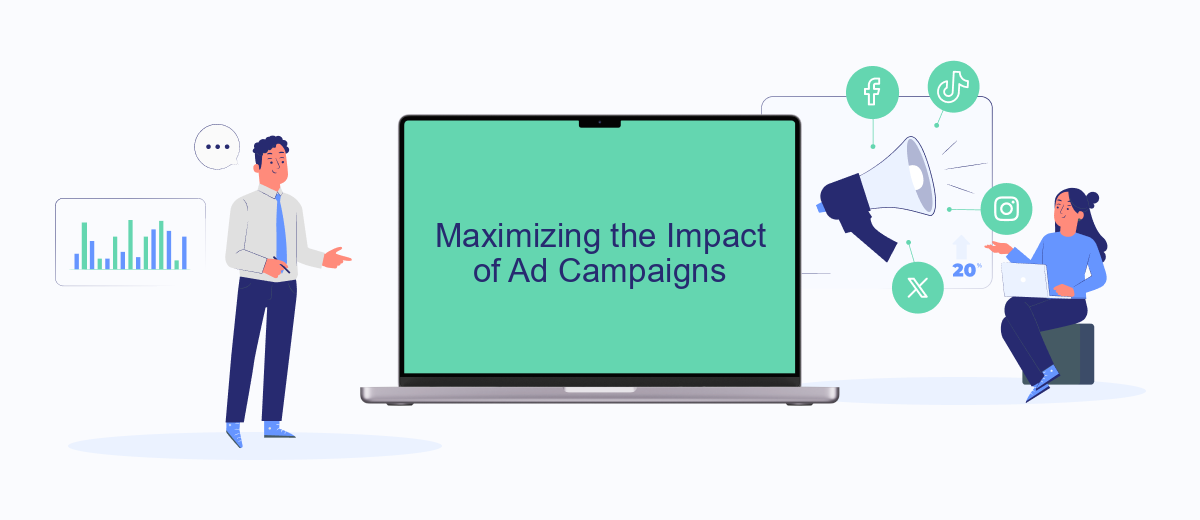 Maximizing the Impact of Ad Campaigns

20%